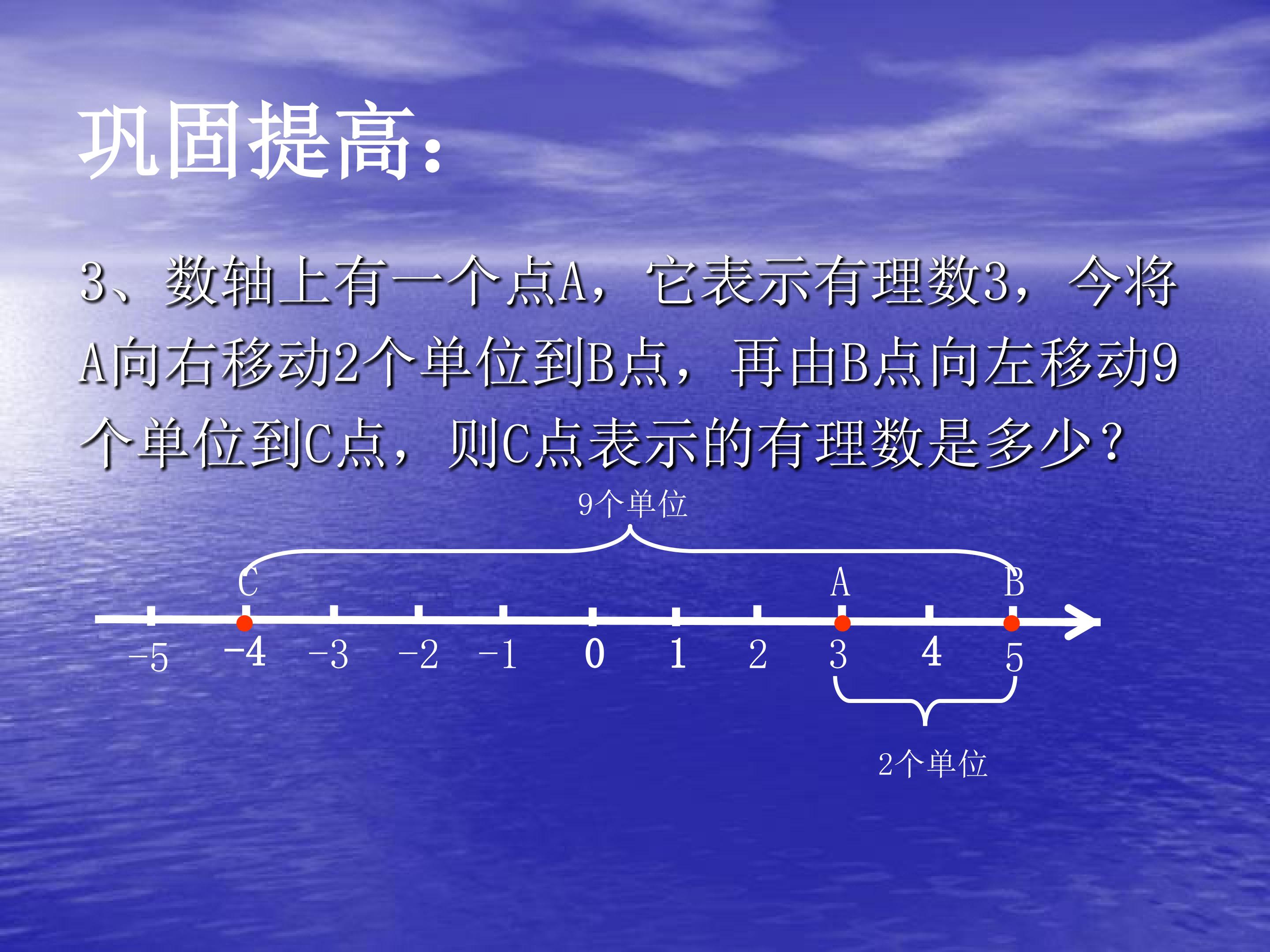 巩固提高：

3、数轴上有一个点A，它表示有理数3，今将A向右移动2个单位到B点，再由B点向左移动9个单位到C点，则C点表示的有理数是多少？

9个单位

C A B

-5 -4 -3 -2 -1 0 1 2 3 4 5

2个单位